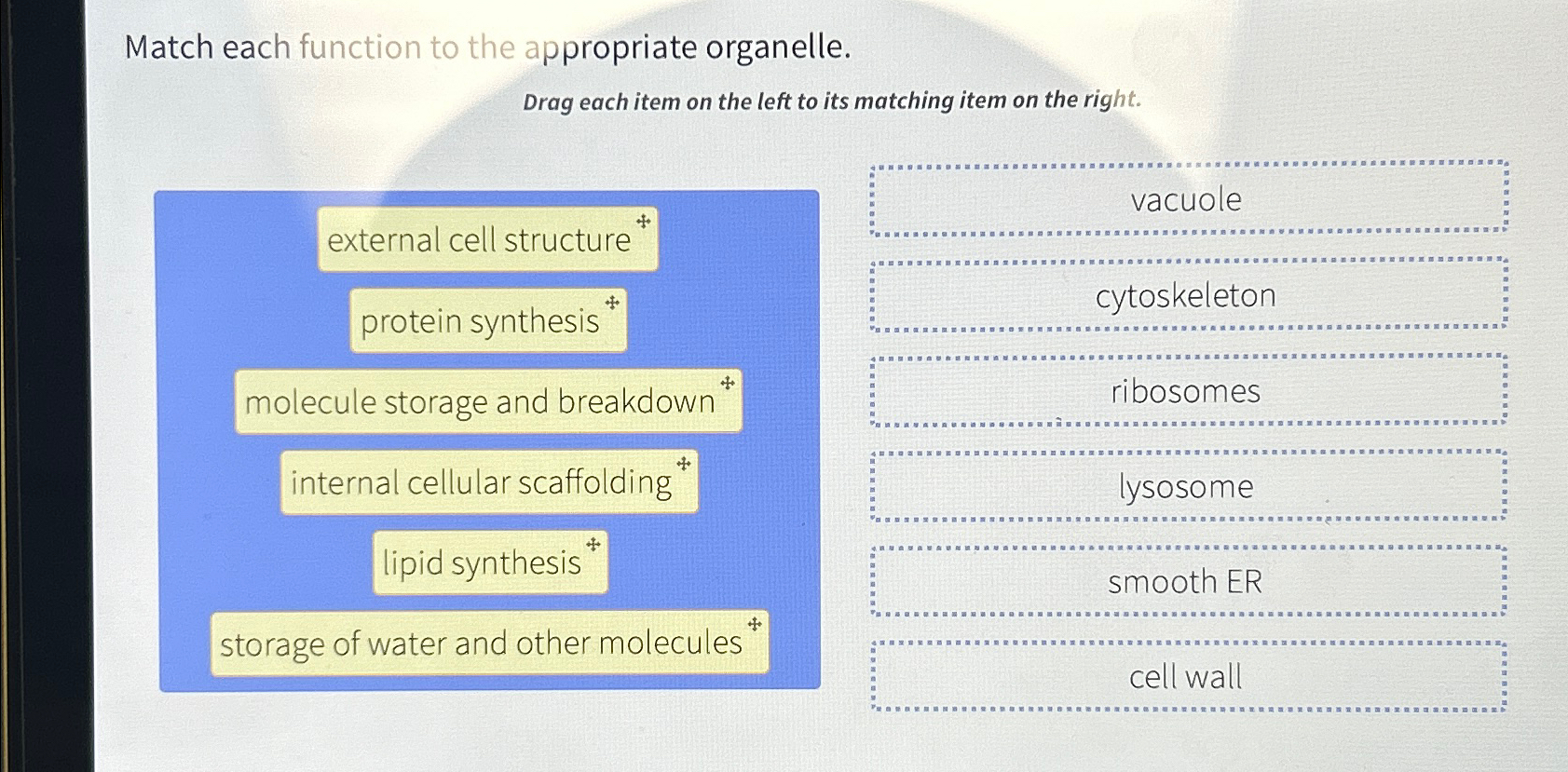 Match each function to the appropriate organelle.

Drag each item on the left to its matching item on the right.

external cell structure

protein synthesis

molecule storage and breakdown

internal cellular scaffolding

lipid synthesis

storage of water and other molecules

vacuole

cytoskeleton

ribosomes

lysosome

smooth ER

cell wall